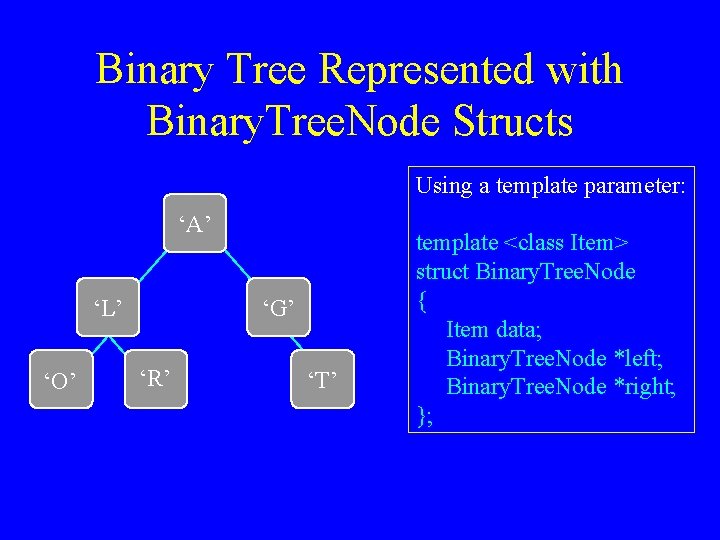 Binary Tree Represented with BinaryTreeNode Structs

‘A’

‘L’

‘G’

‘O’

‘R’

‘T’

Using a template parameter:

template <class Item>
struct BinaryTreeNode
{
Item data;
BinaryTreeNode *left;
BinaryTreeNode *right;
};